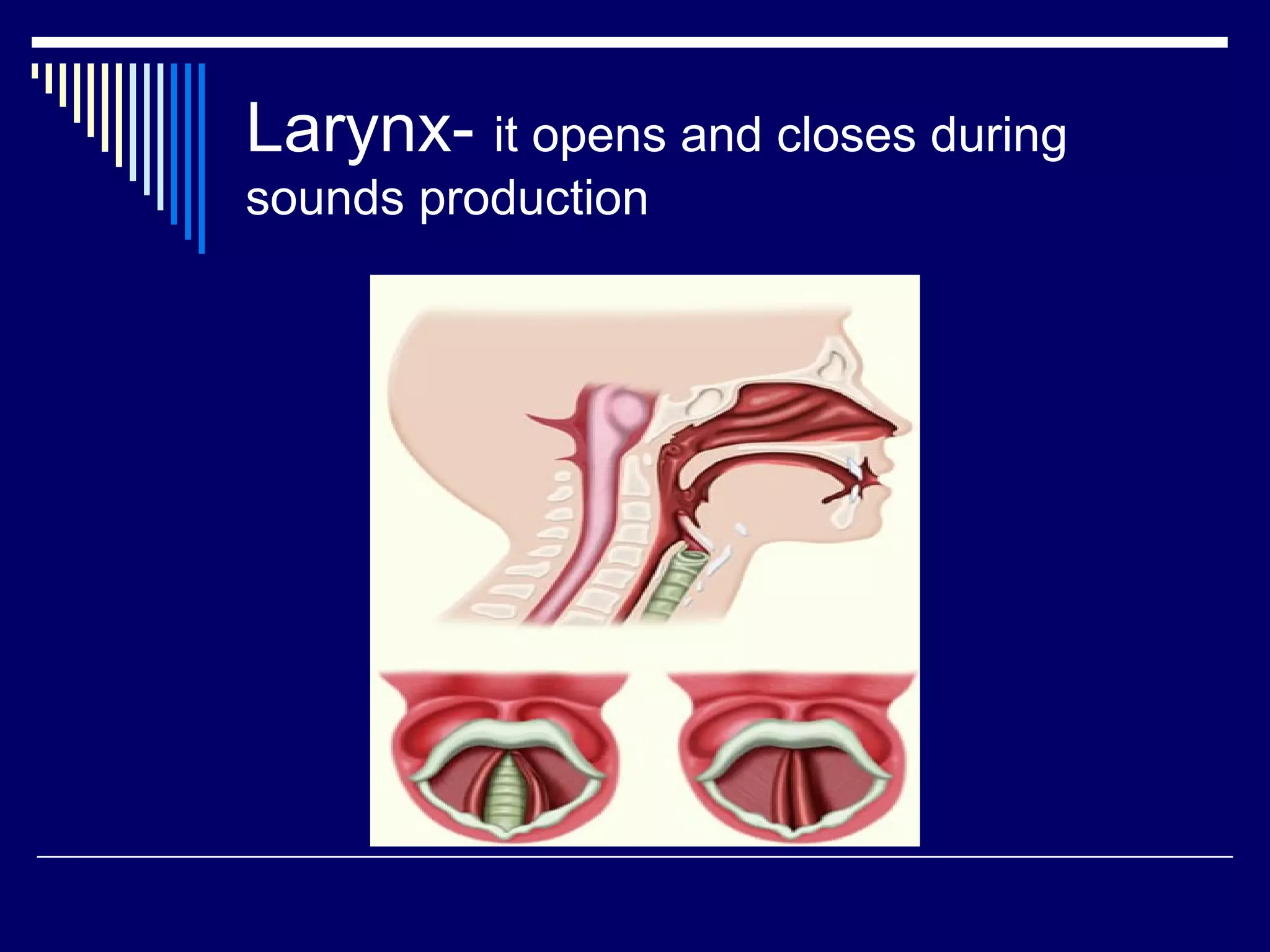 Larynx- it opens and closes during sounds production